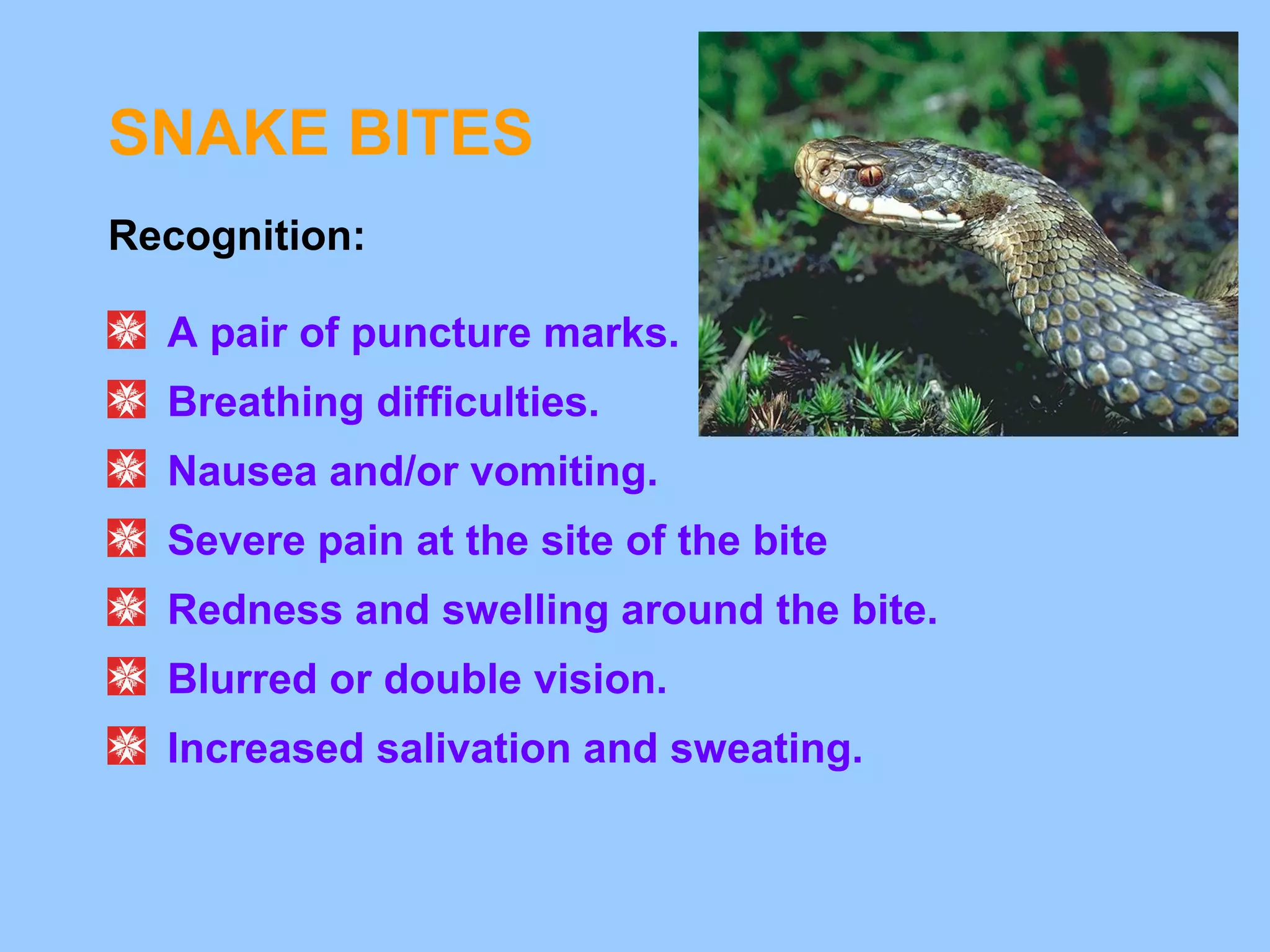 SNAKE BITES

Recognition:

A pair of puncture marks.

Breathing difficulties.

Nausea and/or vomiting.

Severe pain at the site of the bite

Redness and swelling around the bite.

Blurred or double vision.

Increased salivation and sweating.